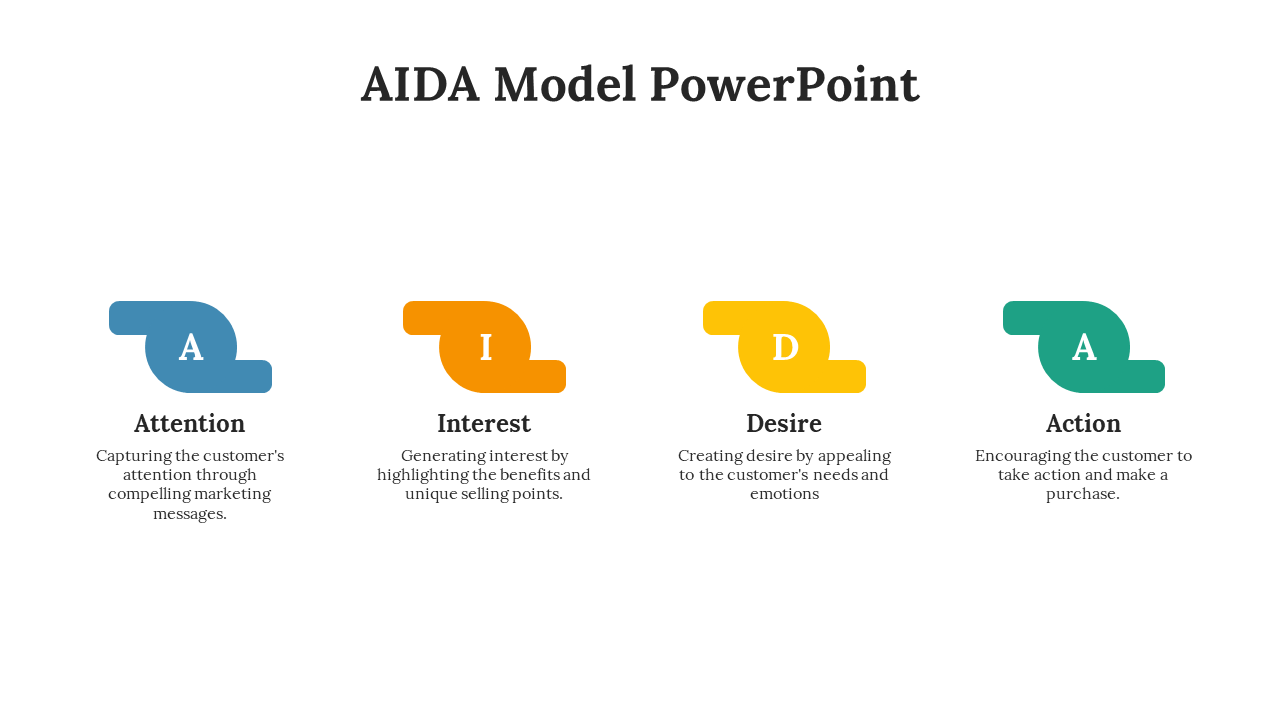 AIDA Model PowerPoint

A

Attention

Capturing the customer's attention through compelling marketing messages.

I

Interest

Generating interest by highlighting the benefits and unique selling points.

D

Desire

Creating desire by appealing to the customer's needs and emotions

A

Action

Encouraging the customer to take action and make a purchase.